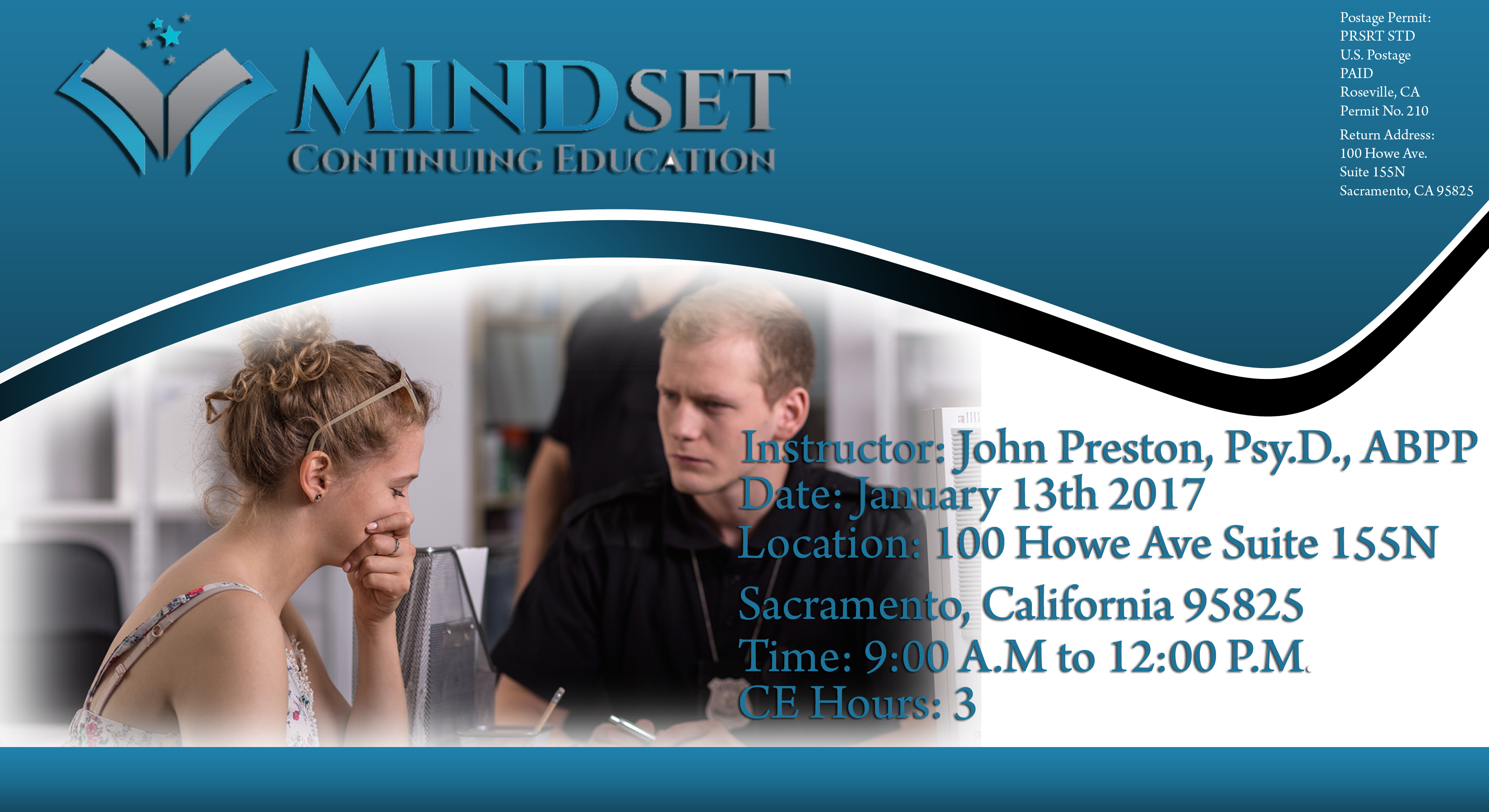 MINDSET
CONTINUING EDUCATION

Postage Permit:
PRSRT STD
U.S. Postage
PAID
Roseville, CA
Permit No. 210

Return Address:
100 Howe Ave.
Suite 155N
Sacramento, CA 95825

Instructor: John Preston, Psy.D., ABPP
Date: January 13th 2017
Location: 100 Howe Ave Suite 155N
Sacramento, California 95825
Time: 9:00 A.M to 12:00 P.M.
CE Hours: 3